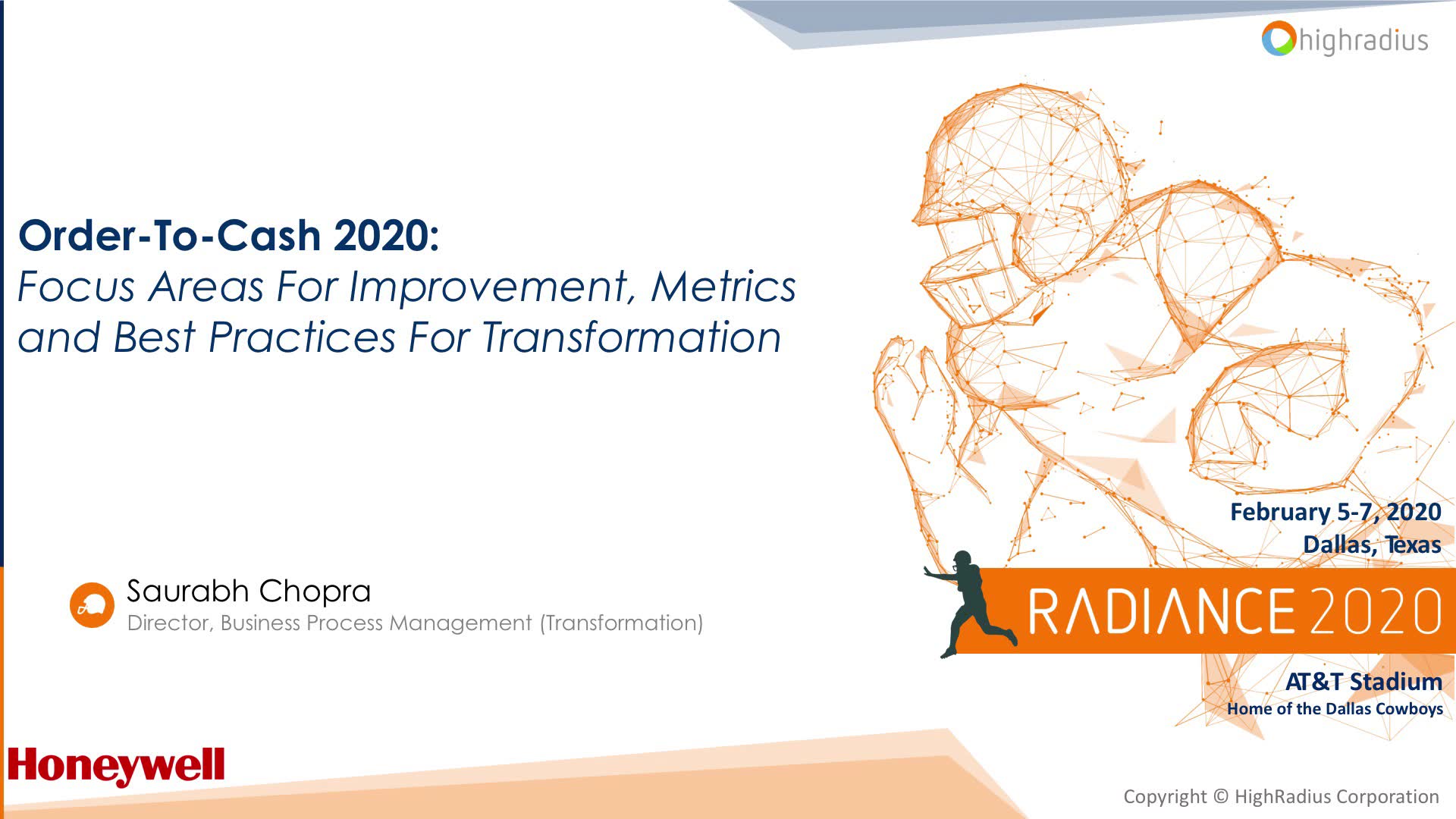 highradius

Order-To-Cash 2020:
Focus Areas For Improvement, Metrics and Best Practices For Transformation

February 5-7, 2020
Dallas, Texas

Saurabh Chopra
Director, Business Process Management (Transformation)

RADIANCE 2020

AT&T Stadium
Home of the Dallas Cowboys

Honeywell

Copyright © HighRadius Corporation